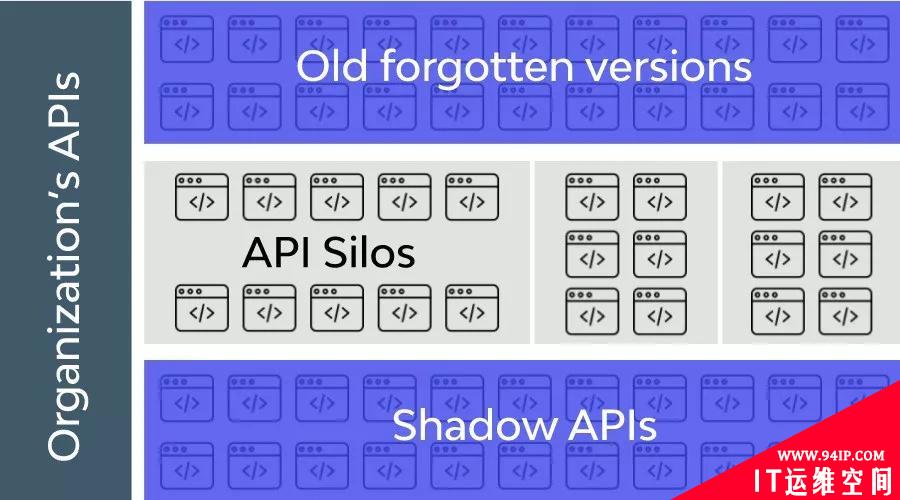 Organization's APIs

Old forgotten versions

API Silos

Shadow APIs

WWW.94IP.COM
IT运维空间